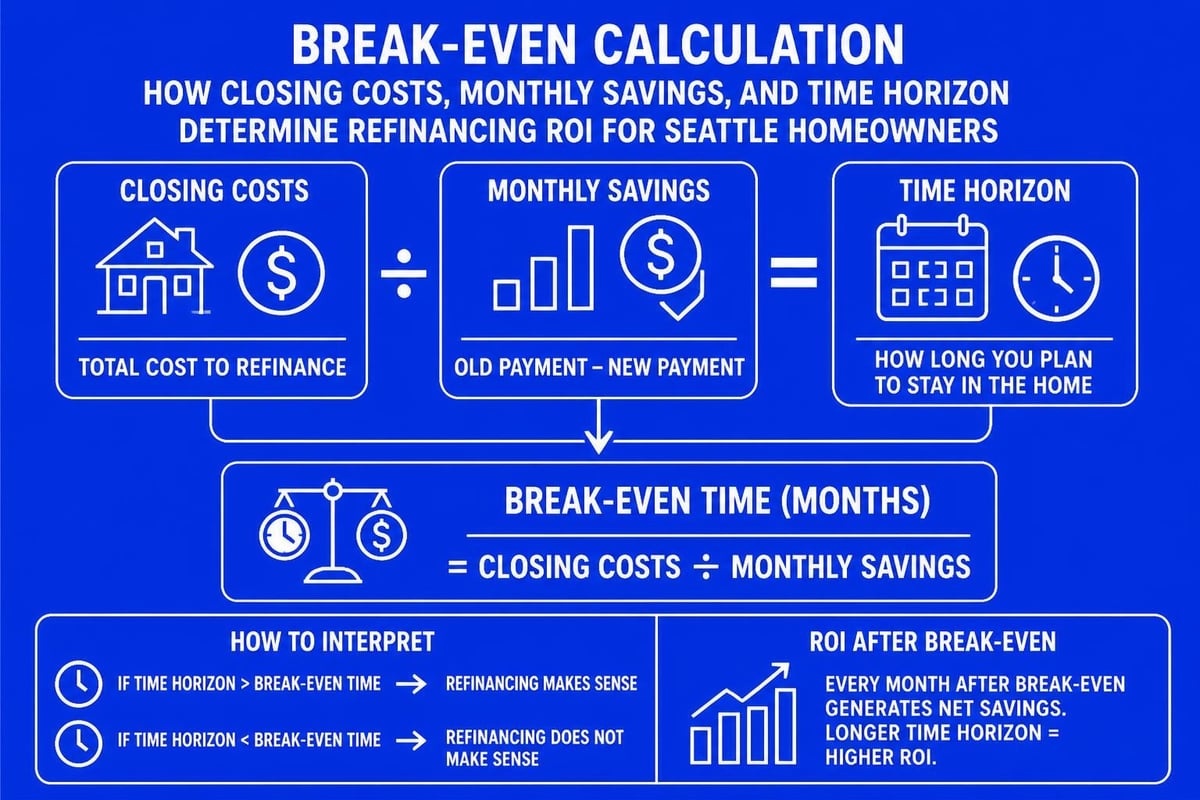 BREAK-EVEN CALCULATION
HOW CLOSING COSTS, MONTHLY SAVINGS, AND TIME HORIZON DETERMINE REFINANCING ROI FOR SEATTLE HOMEOWNERS

CLOSING COSTS
$
TOTAL COST TO REFINANCE

÷

MONTHLY SAVINGS
$
OLD PAYMENT – NEW PAYMENT

=

TIME HORIZON
HOW LONG YOU PLAN TO STAY IN THE HOME

$
BREAK-EVEN TIME (MONTHS)
= CLOSING COSTS ÷ MONTHLY SAVINGS

HOW TO INTERPRET
IF TIME HORIZON > BREAK-EVEN TIME → REFINANCING MAKES SENSE
IF TIME HORIZON < BREAK-EVEN TIME → REFINANCING DOES NOT MAKE SENSE

ROI AFTER BREAK-EVEN
EVERY MONTH AFTER BREAK-EVEN GENERATES NET SAVINGS. LONGER TIME HORIZON = HIGHER ROI.